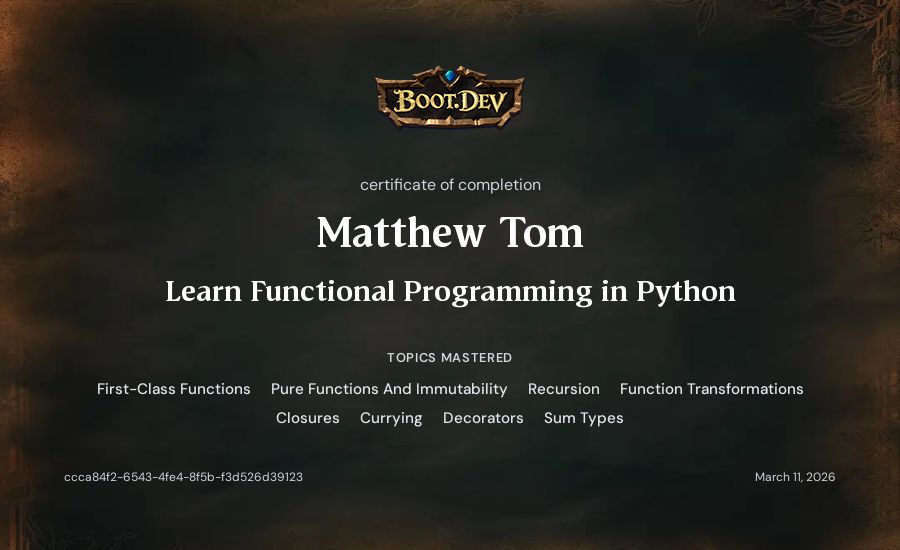 BOOT.DEV

certificate of completion

Matthew Tom

Learn Functional Programming in Python

TOPICS MASTERED

First-Class Functions Pure Functions And Immutability Recursion Function Transformations Closures Currying Decorators Sum Types

ccca84f2-6543-4fe4-8f5b-f3d526d39123

March 11, 2026